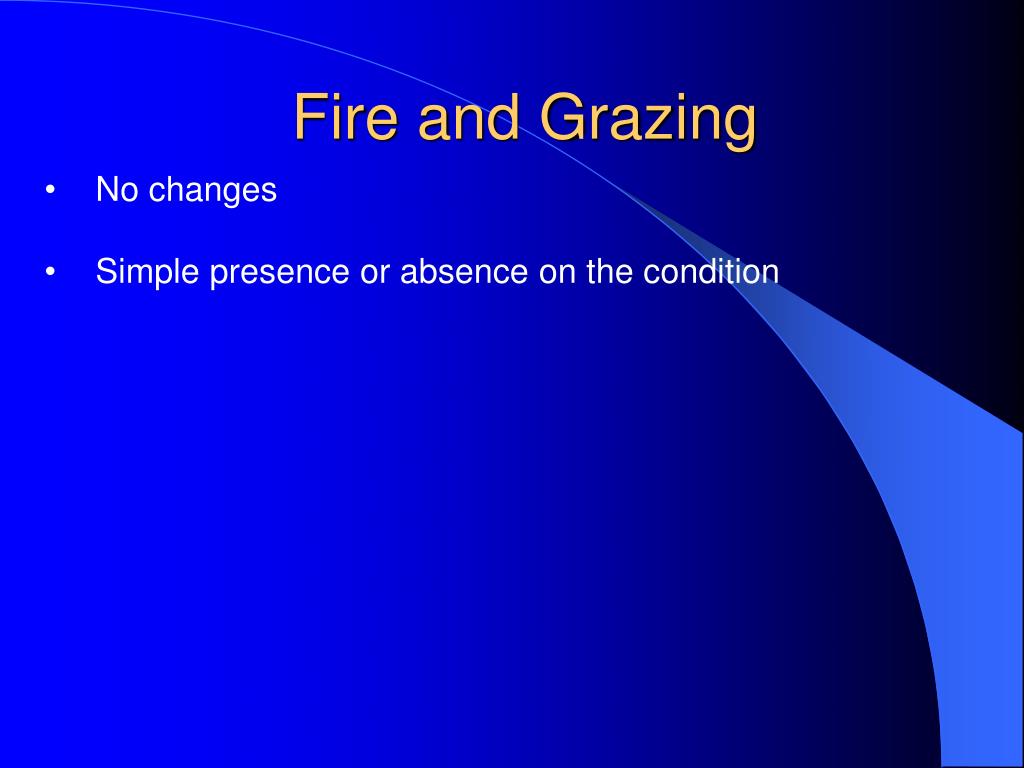 Fire and Grazing

• No changes

• Simple presence or absence on the condition